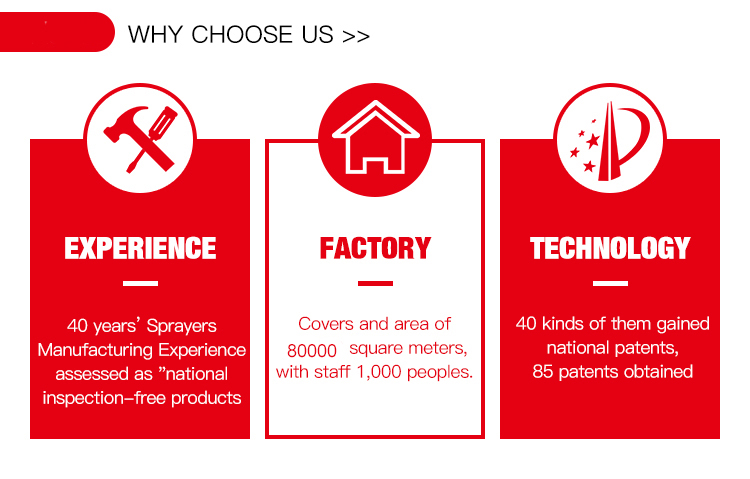 WHY CHOOSE US >>

EXPERIENCE

40 years' Sprayers Manufacturing Experience assessed as "national inspection-free products

FACTORY

Covers and area of 80000 square meters, with staff 1,000 peoples.

TECHNOLOGY

40 kinds of them gained national patents, 85 patents obtained